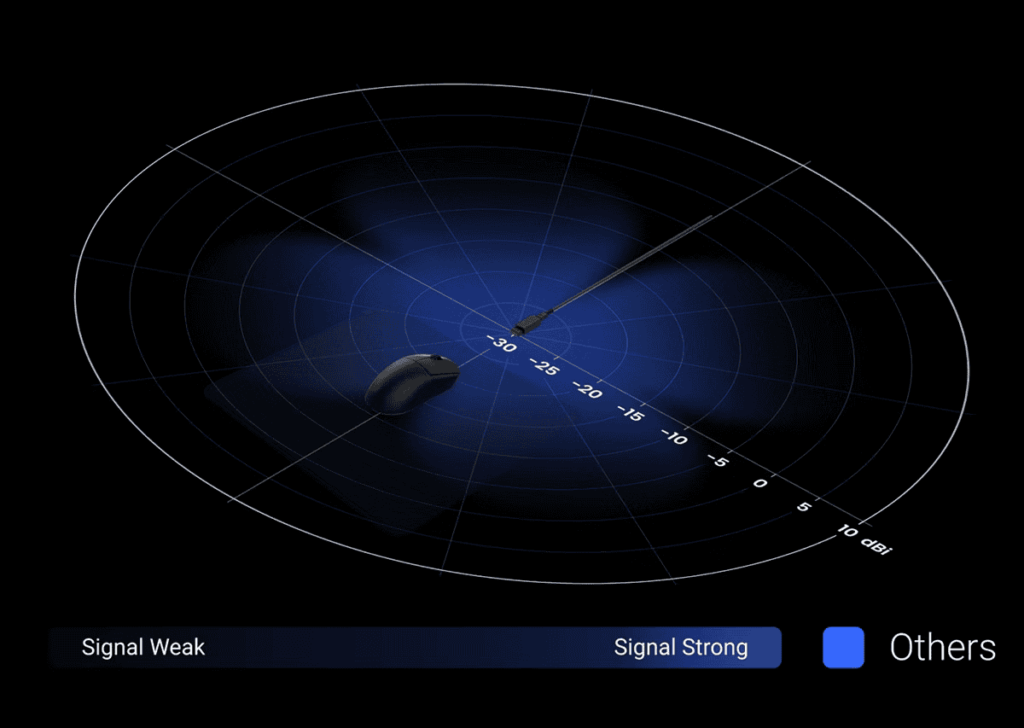 -30
-25
-20
-15
-10
-5
0
5
10 dBi

Signal Weak
Signal Strong
Others